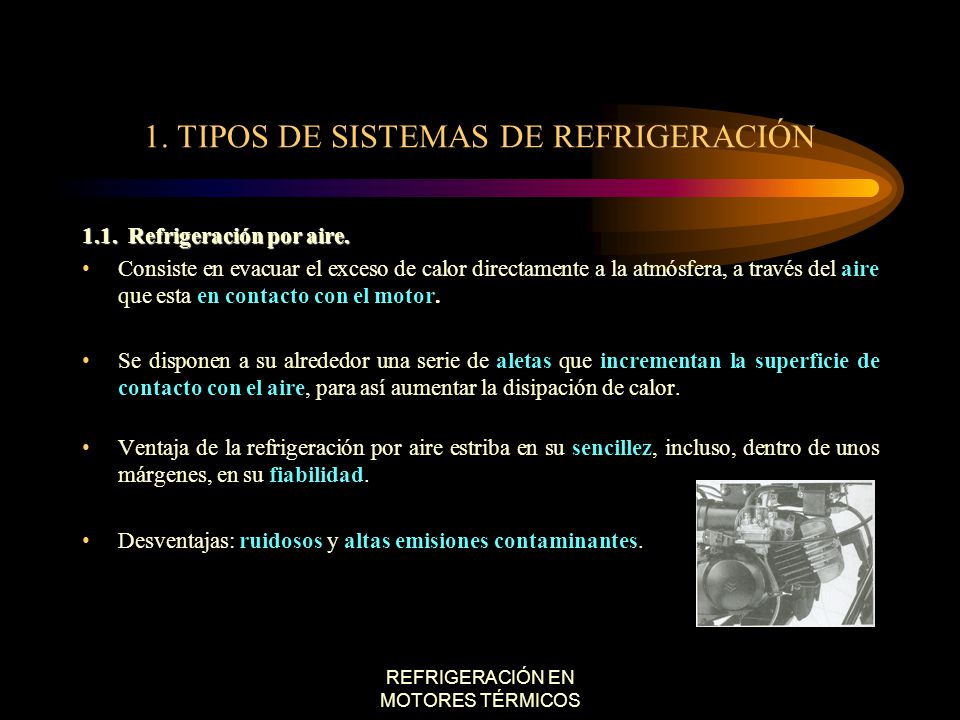 1. TIPOS DE SISTEMAS DE REFRIGERACIÓN

1.1. Refrigeración por aire.

• Consiste en evacuar el exceso de calor directamente a la atmósfera, a través del aire que esta en contacto con el motor.

• Se disponen a su alrededor una serie de aletas que incrementan la superficie de contacto con el aire, para así aumentar la disipación de calor.

• Ventaja de la refrigeración por aire estriba en su sencillez, incluso, dentro de unos márgenes, en su fiabilidad.

• Desventajas: ruidosos y altas emisiones contaminantes.

REFRIGERACIÓN EN MOTORES TÉRMICOS